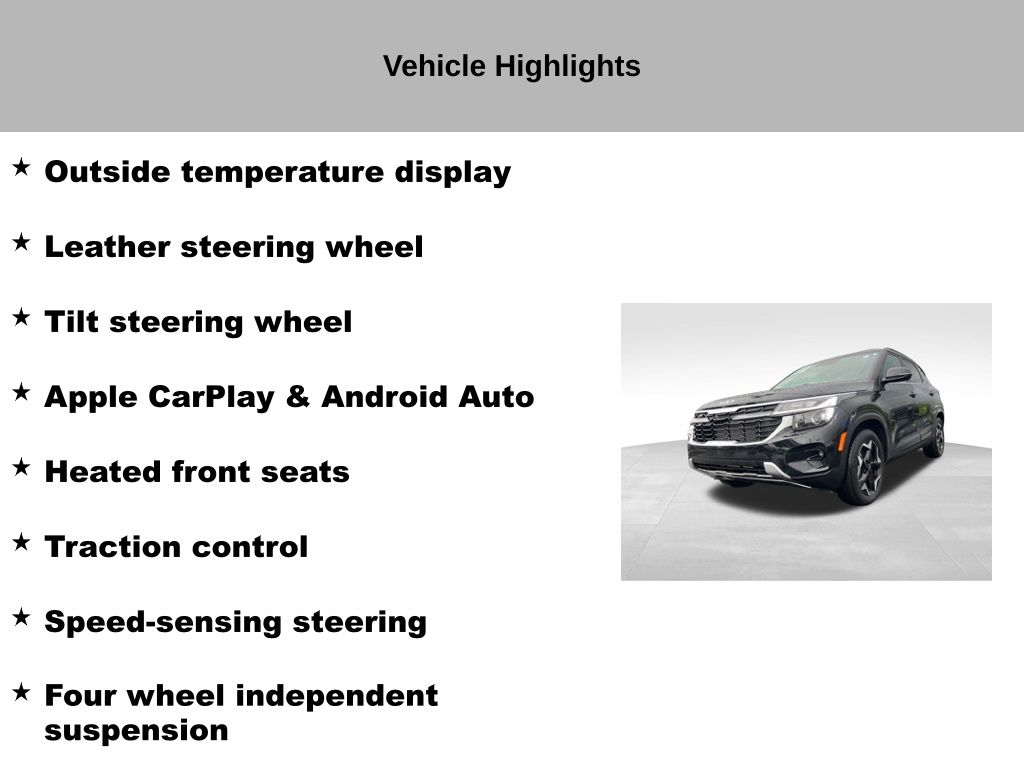 Vehicle Highlights

★ Outside temperature display

★ Leather steering wheel

★ Tilt steering wheel

★ Apple CarPlay & Android Auto

★ Heated front seats

★ Traction control

★ Speed-sensing steering

★ Four wheel independent suspension